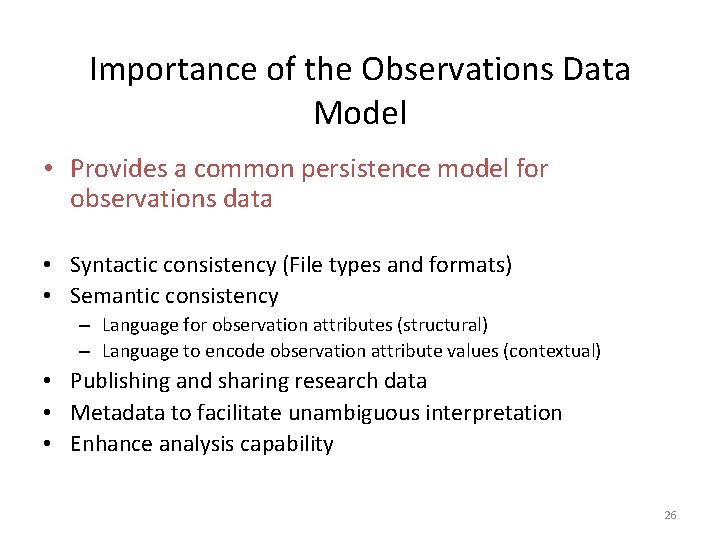 Importance of the Observations Data Model

• Provides a common persistence model for observations data

• Syntactic consistency (File types and formats)
• Semantic consistency
  – Language for observation attributes (structural)
  – Language to encode observation attribute values (contextual)
• Publishing and sharing research data
• Metadata to facilitate unambiguous interpretation
• Enhance analysis capability

26